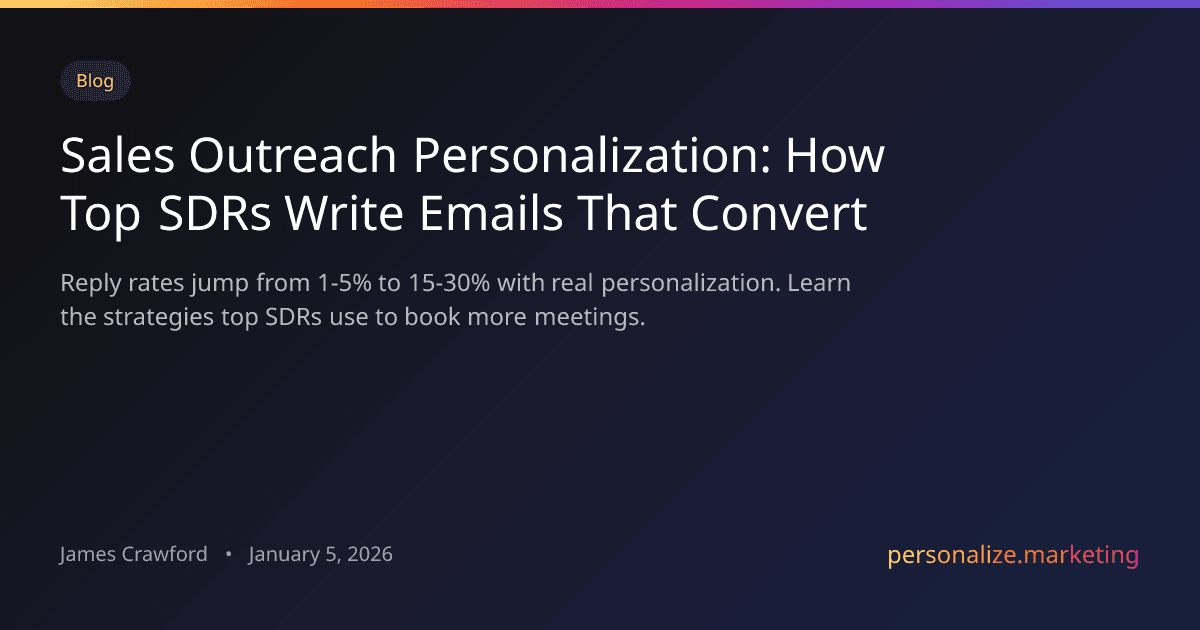 Blog

Sales Outreach Personalization: How Top SDRs Write Emails That Convert

Reply rates jump from 1-5% to 15-30% with real personalization. Learn the strategies top SDRs use to book more meetings.

James Crawford • January 5, 2026

personalize.marketing